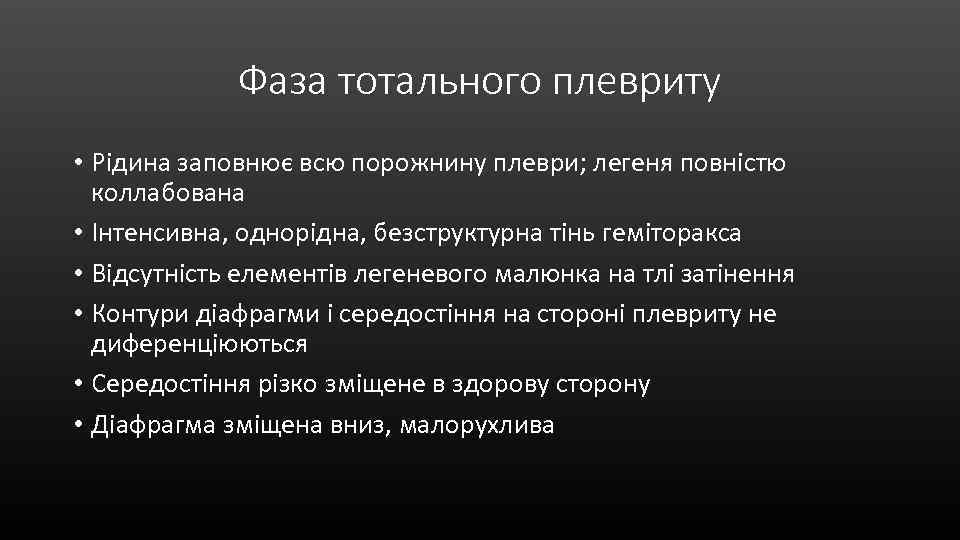 Фаза тотального плевриту

• Рідина заповнює всю порожнину плеври; легеня повністю коллабована
• Інтенсивна, однорідна, безструктурна тінь геміторакса
• Відсутність елементів легеневого малюнка на тлі затінення
• Контури діафрагми і середостіння на стороні плевриту не диференціюються
• Середостіння різко зміщене в здорову сторону
• Діафрагма зміщена вниз, малорухлива